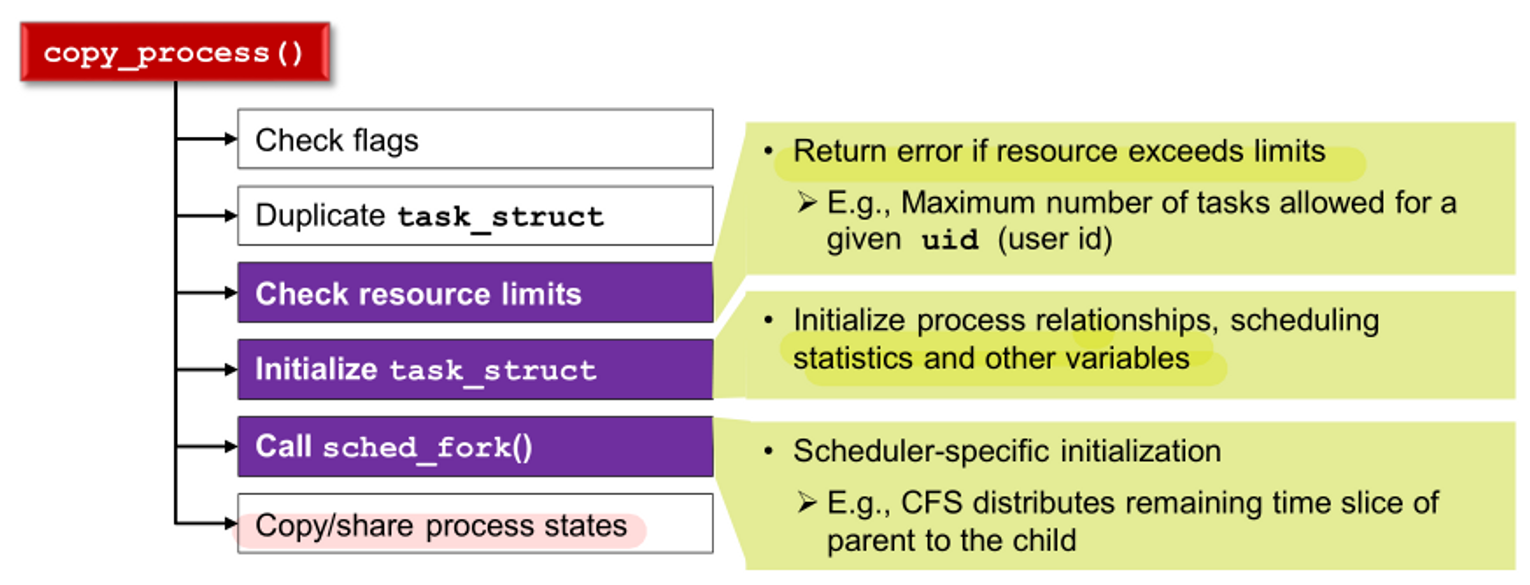 copy_process()

Check flags

Duplicate task_struct

Check resource limits

Initialize task_struct

Call sched_fork()

Copy/share process states

• Return error if resource exceeds limits
➢ E.g., Maximum number of tasks allowed for a given uid (user id)

• Initialize process relationships, scheduling statistics and other variables

• Scheduler-specific initialization
➢ E.g., CFS distributes remaining time slice of parent to the child